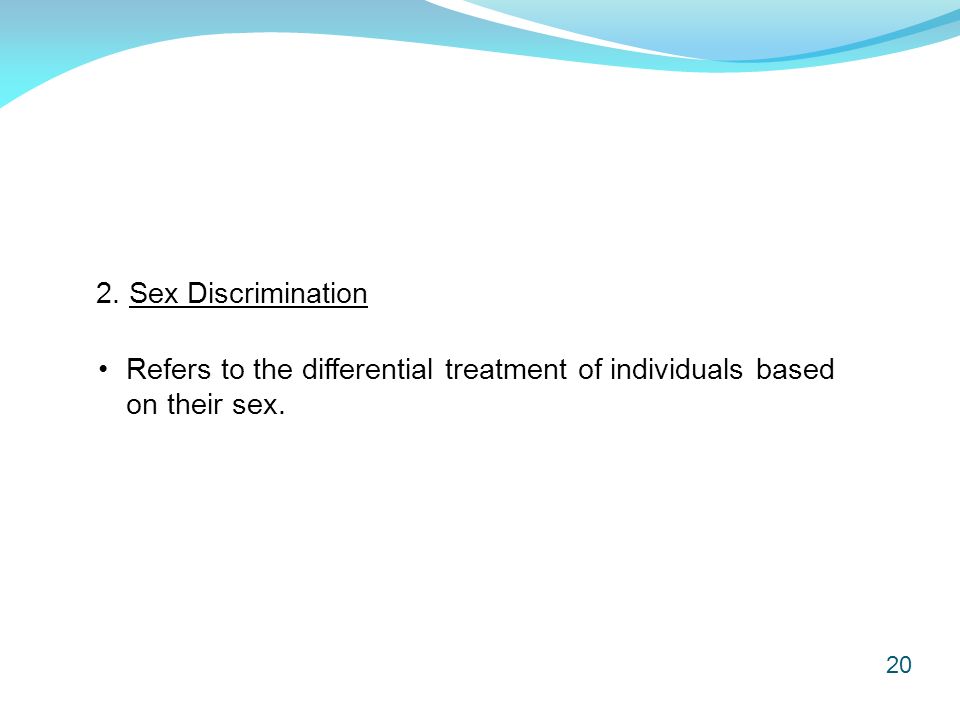 2. Sex Discrimination

• Refers to the differential treatment of individuals based on their sex.

20